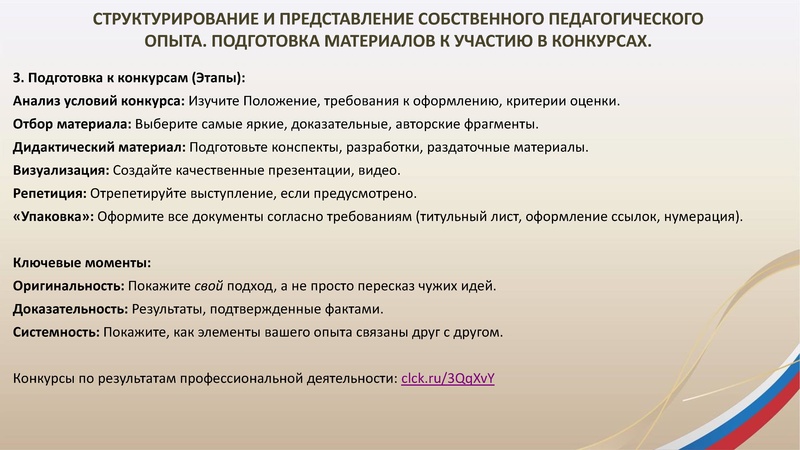 СТРУКТУРИРОВАНИЕ И ПРЕДСТАВЛЕНИЕ СОБСТВЕННОГО ПЕДАГОГИЧЕСКОГО ОПЫТА. ПОДГОТОВКА МАТЕРИАЛОВ К УЧАСТИЮ В КОНКУРСАХ.

3. Подготовка к конкурсам (Этапы):
Анализ условий конкурса: Изучите Положение, требования к оформлению, критерии оценки.
Отбор материала: Выберите самые яркие, доказательные, авторские фрагменты.
Дидактический материал: Подготовьте конспекты, разработки, раздаточные материалы.
Визуализация: Создайте качественные презентации, видео.
Репетиция: Отрепетируйте выступление, если предусмотрено.
«Упаковка»: Оформите все документы согласно требованиям (титульный лист, оформление ссылок, нумерация).

Ключевые моменты:
Оригинальность: Покажите свой подход, а не просто пересказ чужих идей.
Доказательность: Результаты, подтвержденные фактами.
Системность: Покажите, как элементы вашего опыта связаны друг с другом.

Конкурсы по результатам профессиональной деятельности: clck.ru/3QqXvY